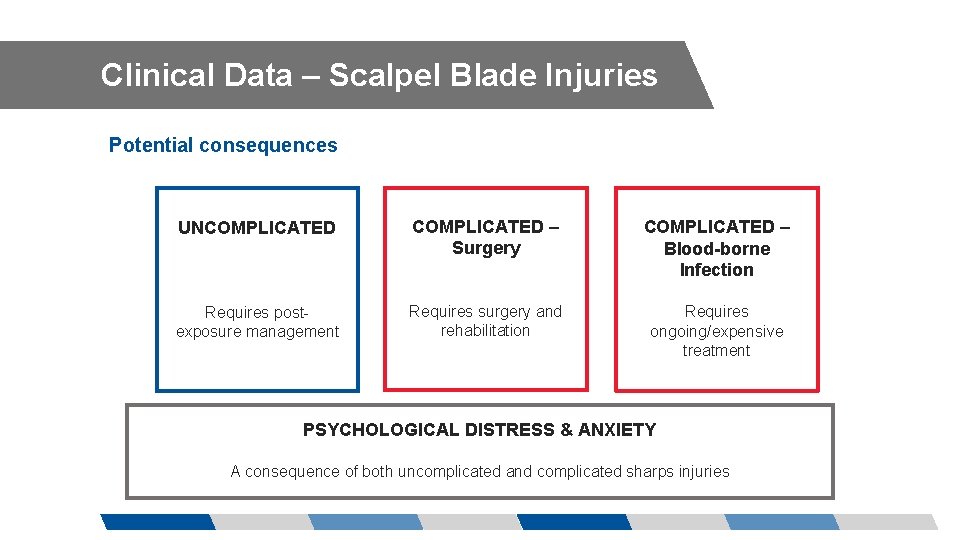 Clinical Data – Scalpel Blade Injuries

Potential consequences

UNCOMPLICATED

Requires post-exposure management

COMPLICATED – Surgery

Requires surgery and rehabilitation

COMPLICATED – Blood-borne Infection

Requires ongoing/expensive treatment

PSYCHOLOGICAL DISTRESS & ANXIETY

A consequence of both uncomplicated and complicated sharps injuries